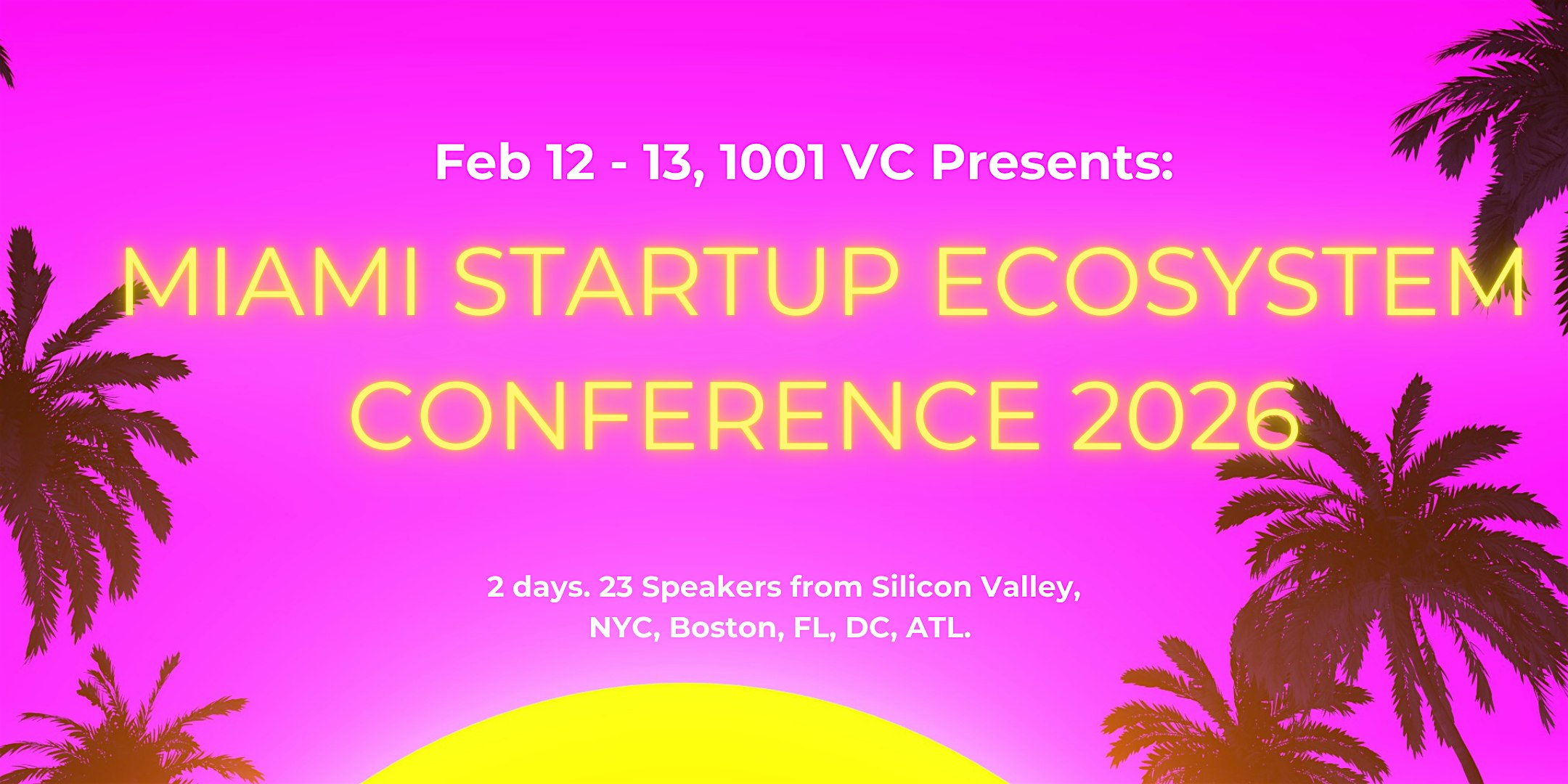 Feb 12 - 13, 1001 VC Presents:

MIAMI STARTUP ECOSYSTEM CONFERENCE 2026

2 days. 23 Speakers from Silicon Valley, NYC, Boston, FL, DC, ATL.